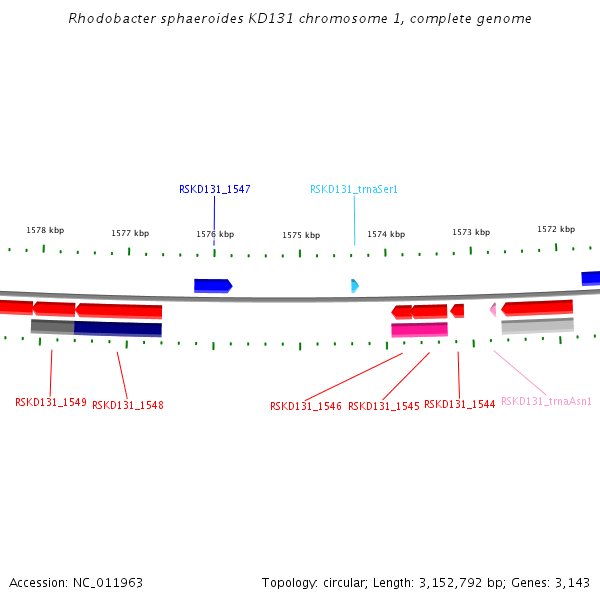 Rhodobacter sphaeroides KD131 chromosome 1, complete genome

RSKD131_1547

RSKD131_trnaSer1

1578 kbp

1577 kbp

1576 kbp

1575 kbp

1574 kbp

1573 kbp

1572 kbp

RSKD131_1549

RSKD131_1548

RSKD131_1546

RSKD131_1545

RSKD131_1544

RSKD131_trnaAsn1

Accession: NC_011963

Topology: circular; Length: 3,152,792 bp; Genes: 3,143